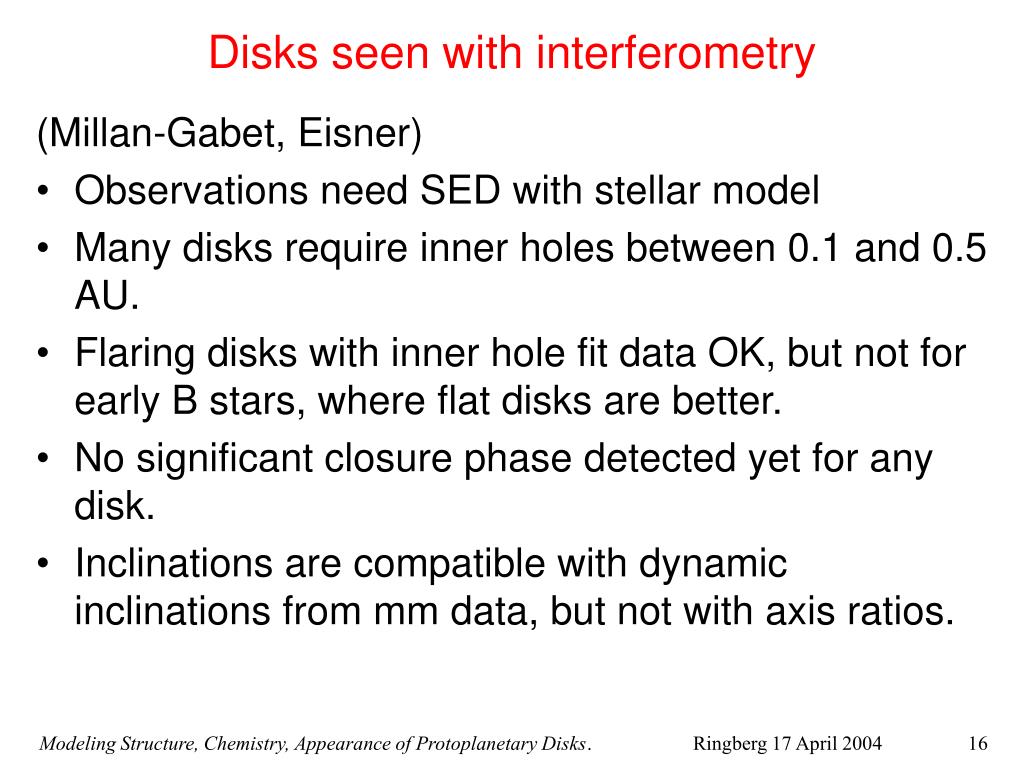 Disks seen with interferometry

(Millan-Gabet, Eisner)

• Observations need SED with stellar model
• Many disks require inner holes between 0.1 and 0.5 AU.
• Flaring disks with inner hole fit data OK, but not for early B stars, where flat disks are better.
• No significant closure phase detected yet for any disk.
• Inclinations are compatible with dynamic inclinations from mm data, but not with axis ratios.

Modeling Structure, Chemistry, Appearance of Protoplanetary Disks. Ringberg 17 April 2004 16